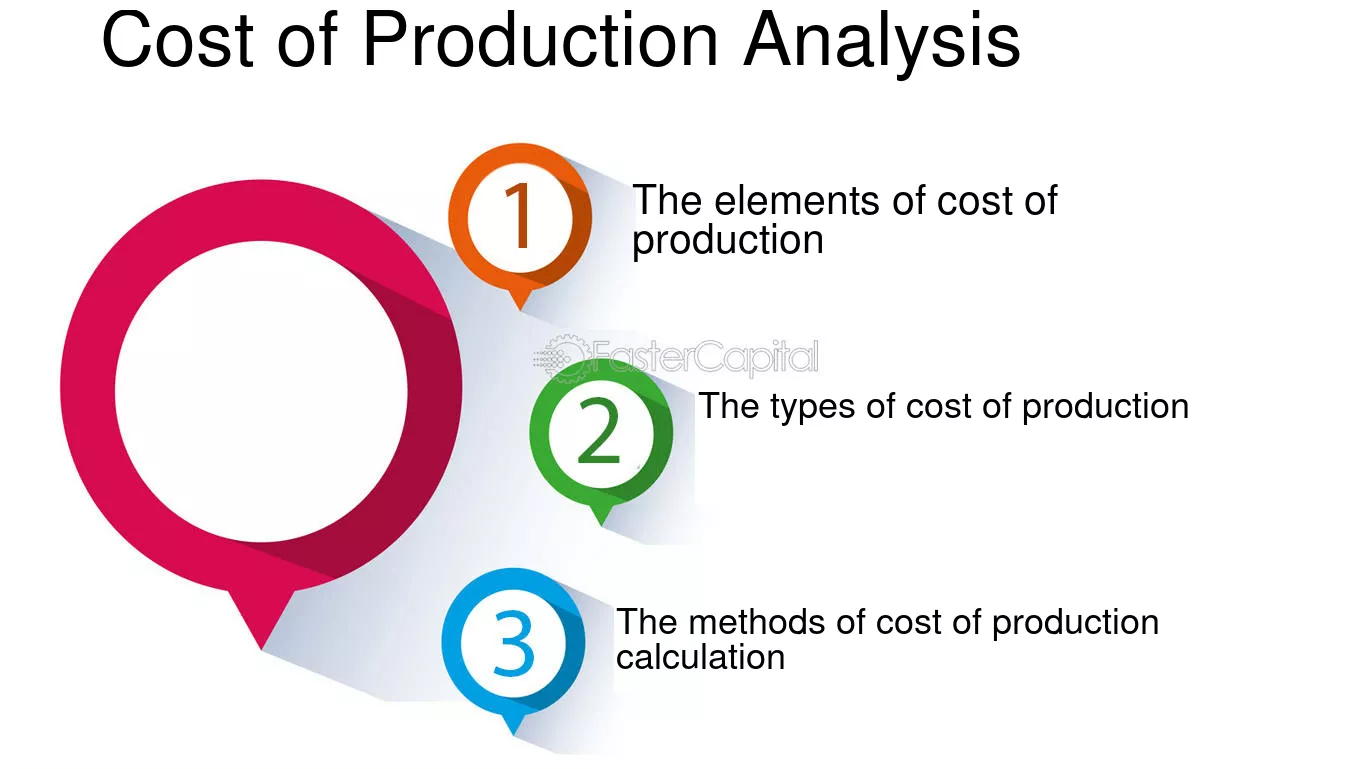 Cost of Production Analysis

1
The elements of cost of production

2
The types of cost of production

3
The methods of cost of production calculation

FasterCapital